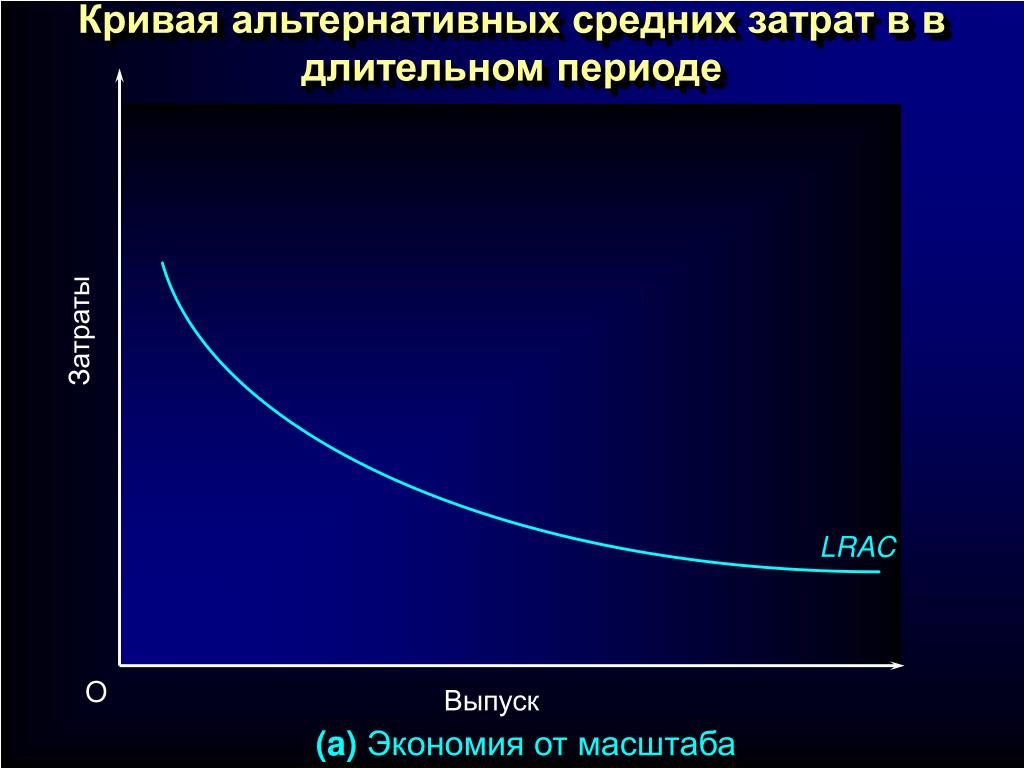 Кривая альтернативных средних затрат в в длительном периоде

Затраты

LRAC

O

Выпуск

(а) Экономия от масштаба